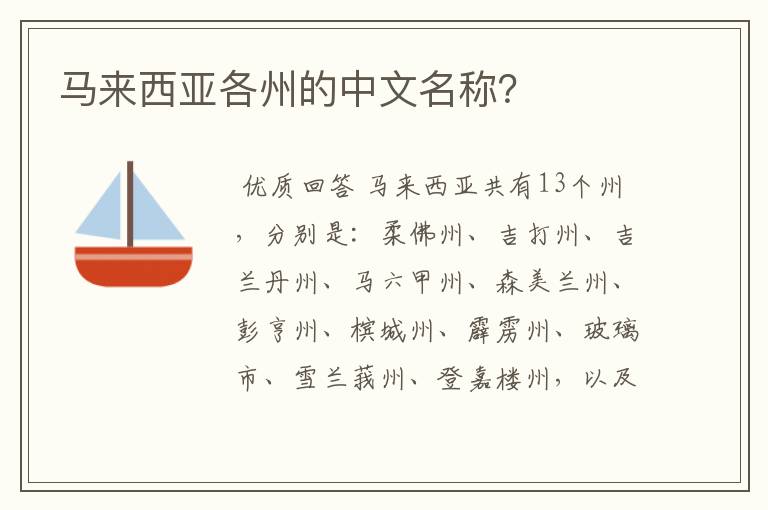 马来西亚各州的中文名称?

优质回答 马来西亚共有13个州，分别是：柔佛州、吉打州、吉兰丹州、马六甲州、森美兰州、彭亨州、槟城州、霹雳州、玻璃市、雪兰莪州、登嘉楼州，以及